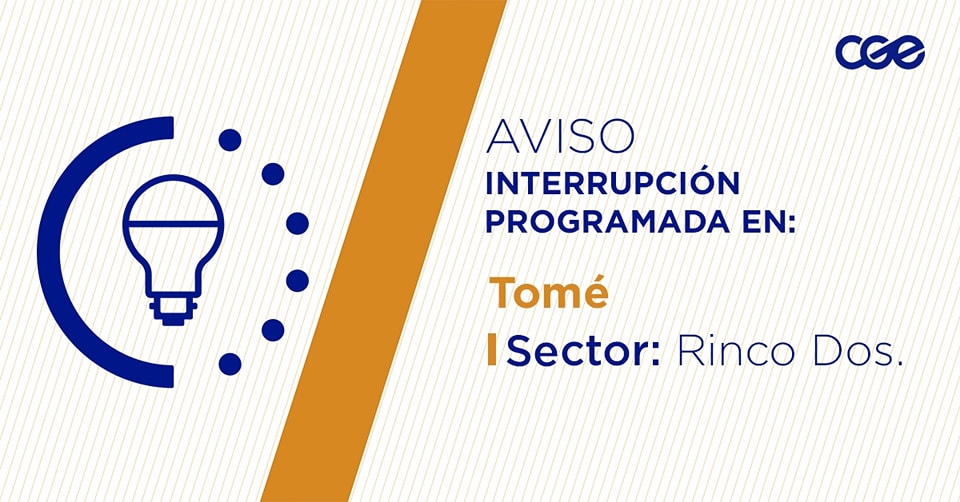 CGE

AVISO
INTERRUPCIÓN PROGRAMADA EN:

Tomé

Sector: Rinco Dos.